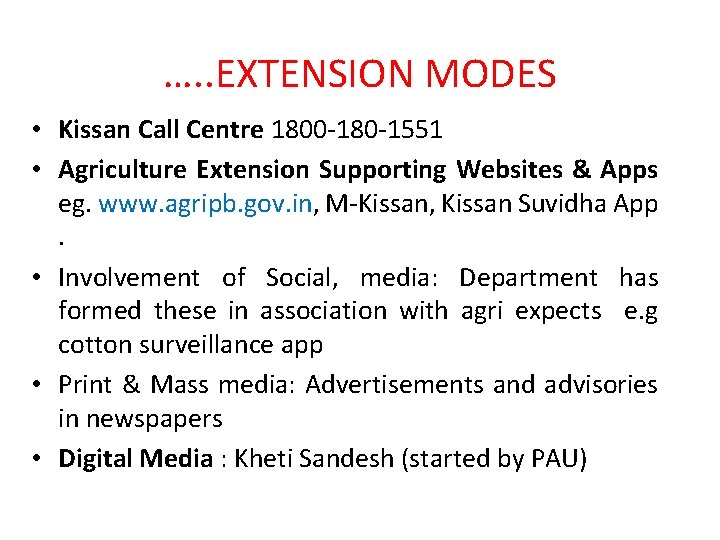 …..EXTENSION MODES

• Kissan Call Centre 1800-180-1551
• Agriculture Extension Supporting Websites & Apps eg. www.agripb.gov.in, M-Kissan, Kissan Suvidha App .
• Involvement of Social, media: Department has formed these in association with agri expects e.g cotton surveillance app
• Print & Mass media: Advertisements and advisories in newspapers
• Digital Media : Kheti Sandesh (started by PAU)